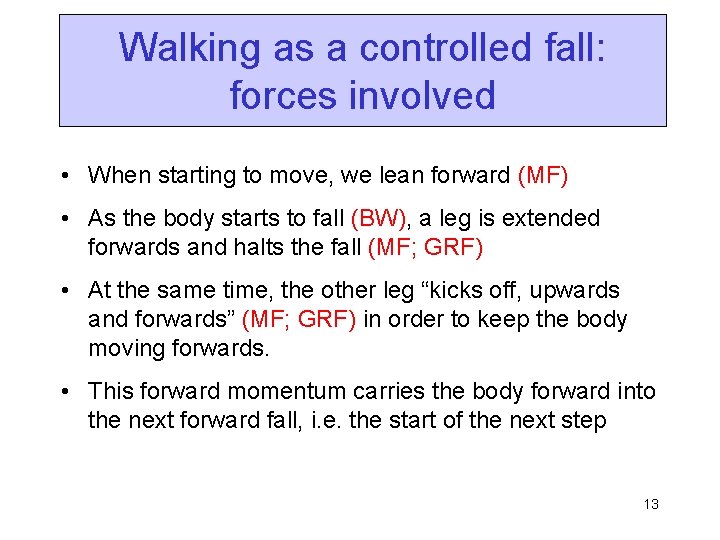 Walking as a controlled fall: forces involved

• When starting to move, we lean forward (MF)

• As the body starts to fall (BW), a leg is extended forwards and halts the fall (MF; GRF)

• At the same time, the other leg “kicks off, upwards and forwards” (MF; GRF) in order to keep the body moving forwards.

• This forward momentum carries the body forward into the next forward fall, i.e. the start of the next step

13